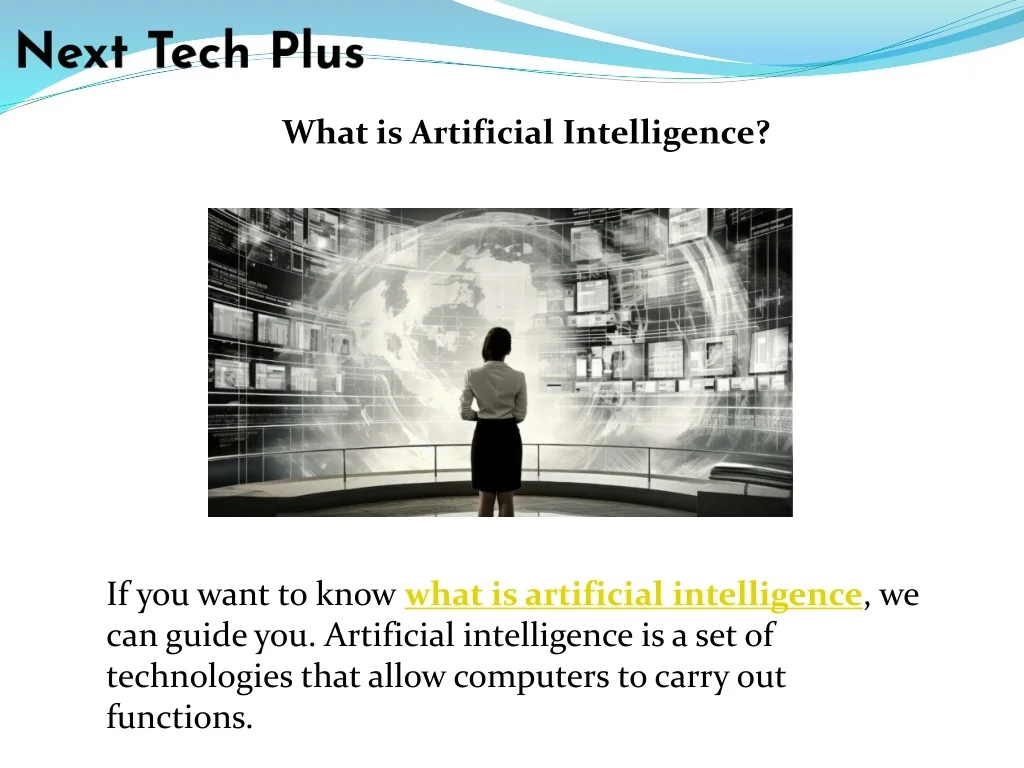 Next Tech Plus

What is Artificial Intelligence?

If you want to know what is artificial intelligence, we can guide you. Artificial intelligence is a set of technologies that allow computers to carry out functions.